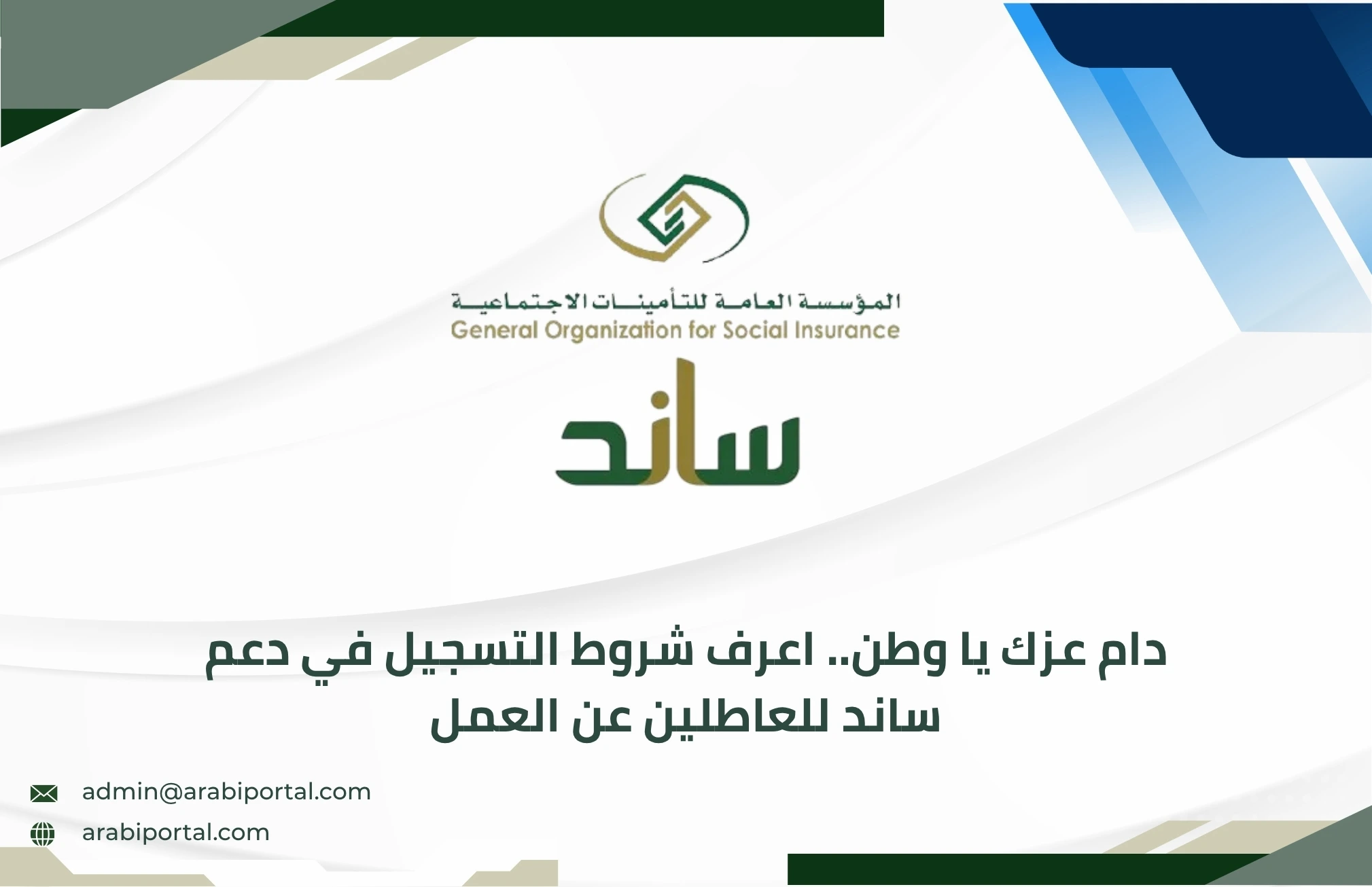 المؤسسة العامة للتأمينات الاجتماعية
General Organization for Social Insurance

ساند

دام عزك يا وطن.. اعرف شروط التسجيل في دعم ساند للعاطلين عن العمل

admin@arabiportal.com
arabiportal.com